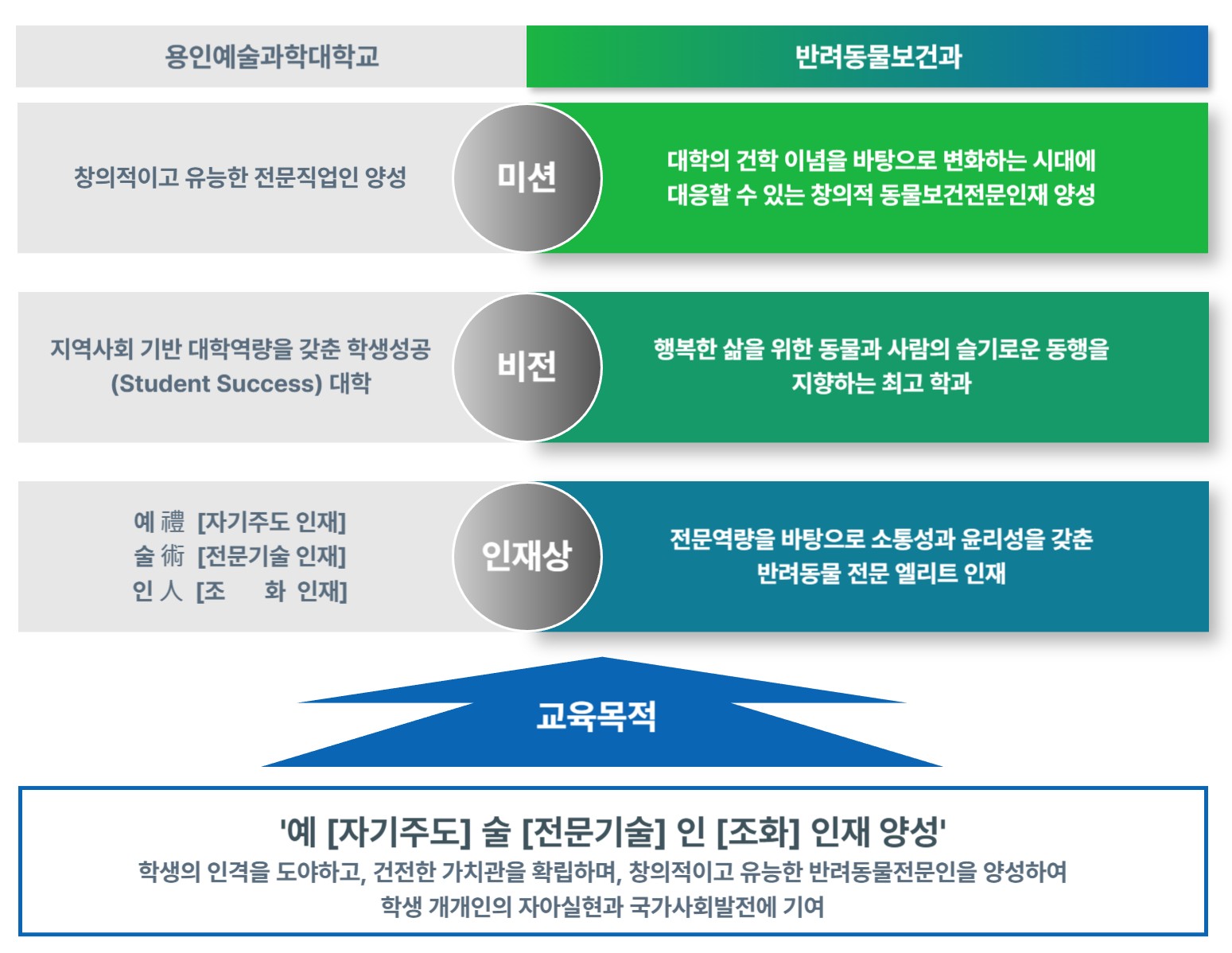 용인예술과학대학교

반려동물보건과

창의적이고 유능한 전문직업인 양성

미션

대학의 건학 이념을 바탕으로 변화하는 시대에 대응할 수 있는 창의적 동물보건전문인재 양성

지역사회 기반 대학역량을 갖춘 학생성공 (Student Success) 대학

비전

행복한 삶을 위한 동물과 사람의 슬기로운 동행을 지향하는 최고 학과

예 禮 [자기주도 인재]
술 術 [전문기술 인재]
인 人 [조 화 인재]

인재상

전문역량을 바탕으로 소통성과 윤리성을 갖춘 반려동물 전문 엘리트 인재

교육목적

'예 [자기주도] 술 [전문기술] 인 [조화] 인재 양성'
학생의 인격을 도야하고, 건전한 가치관을 확립하며, 창의적이고 유능한 반려동물전문인을 양성하여 학생 개개인의 자아실현과 국가사회발전에 기여